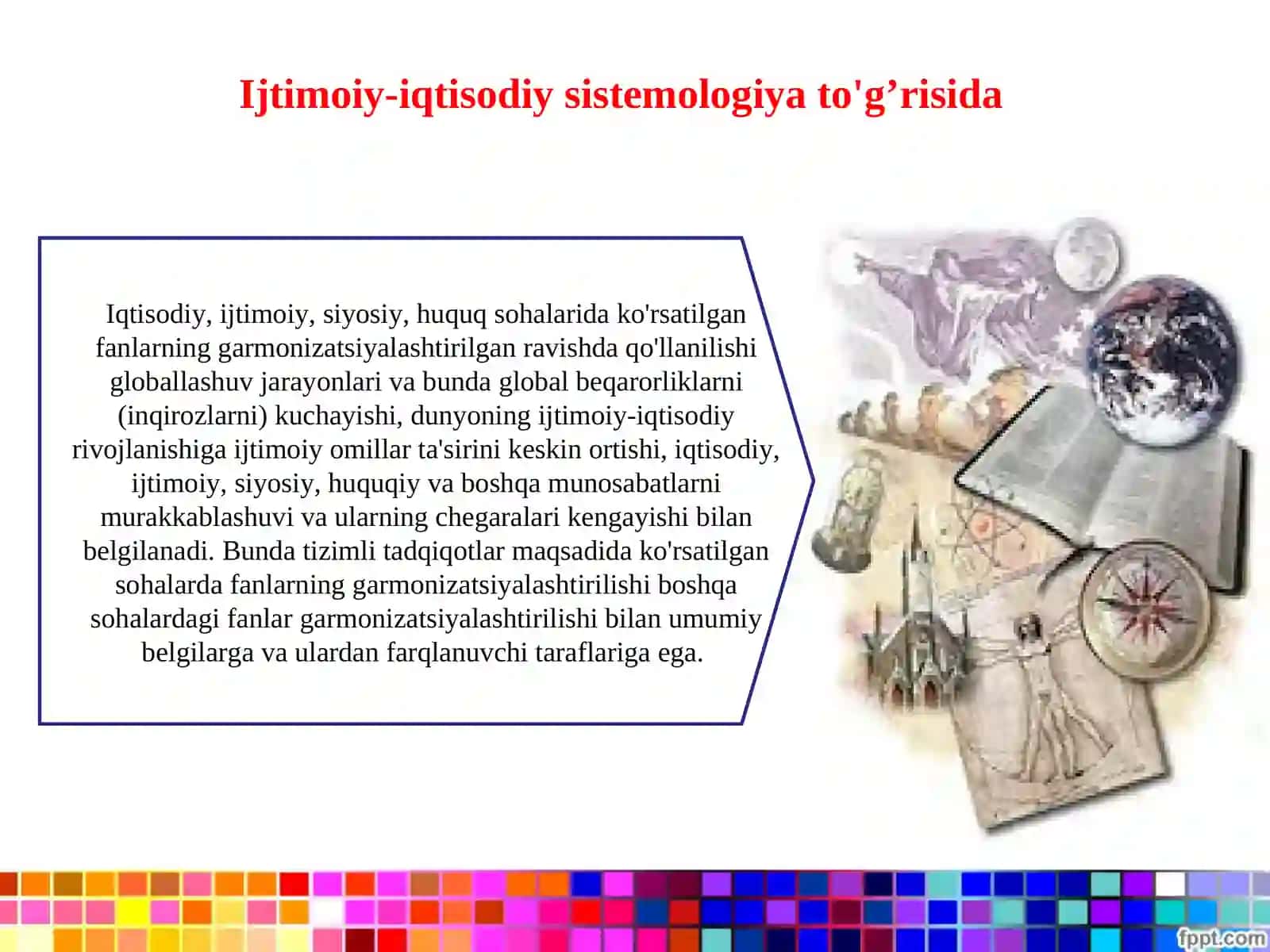 Ijtimoiy-iqtisodiy sistemologiya to'g’risida

Iqtisodiy, ijtimoiy, siyosiy, huquq sohalarida ko'rsatilgan fanlarning garmonizatsiyalashtirilgan ravishda qo'llanilishi globallashuv jarayonlari va bunda global beqarorliklarni (inqirozlarni) kuchayishi, dunyoning ijtimoiy-iqtisodiy rivojlanishiga ijtimoiy omillar ta'sirini keskin ortishi, iqtisodiy, ijtimoiy, siyosiy, huquqiy va boshqa munosabatlarni murakkablashuvi va ularning chegaralari kengayishi bilan belgilanadi. Bunda tizimli tadqiqotlar maqsadida ko'rsatilgan sohalarda fanlarning garmonizatsiyalashtirilishi boshqa sohalardagi fanlar garmonizatsiyalashtirilishi bilan umumiy belgilarga va ulardan farqlanuvchi taraflariga ega.

fppt.com